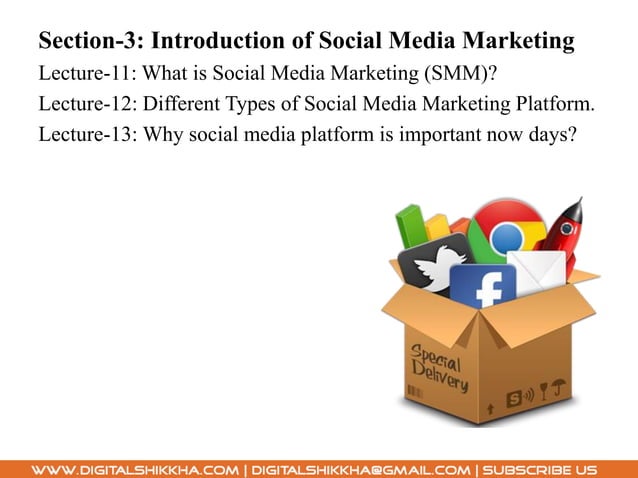 Section-3: Introduction of Social Media Marketing
Lecture-11: What is Social Media Marketing (SMM)?
Lecture-12: Different Types of Social Media Marketing Platform.
Lecture-13: Why social media platform is important now days?

Special Delivery

WWW.DIGITALSHIKKHA.COM | DIGITALSHIKKHA@GMAIL.COM | SUBSCRIBE US